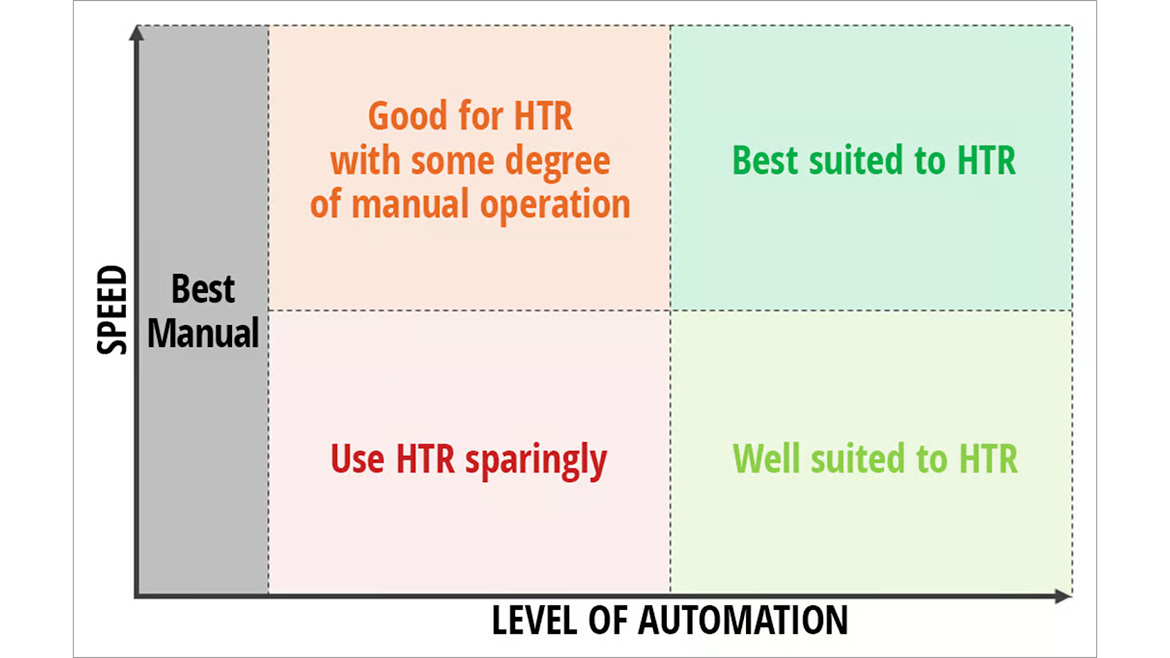 SPEED

Best Manual

Good for HTR with some degree of manual operation

Best suited to HTR

Use HTR sparingly

Well suited to HTR

LEVEL OF AUTOMATION